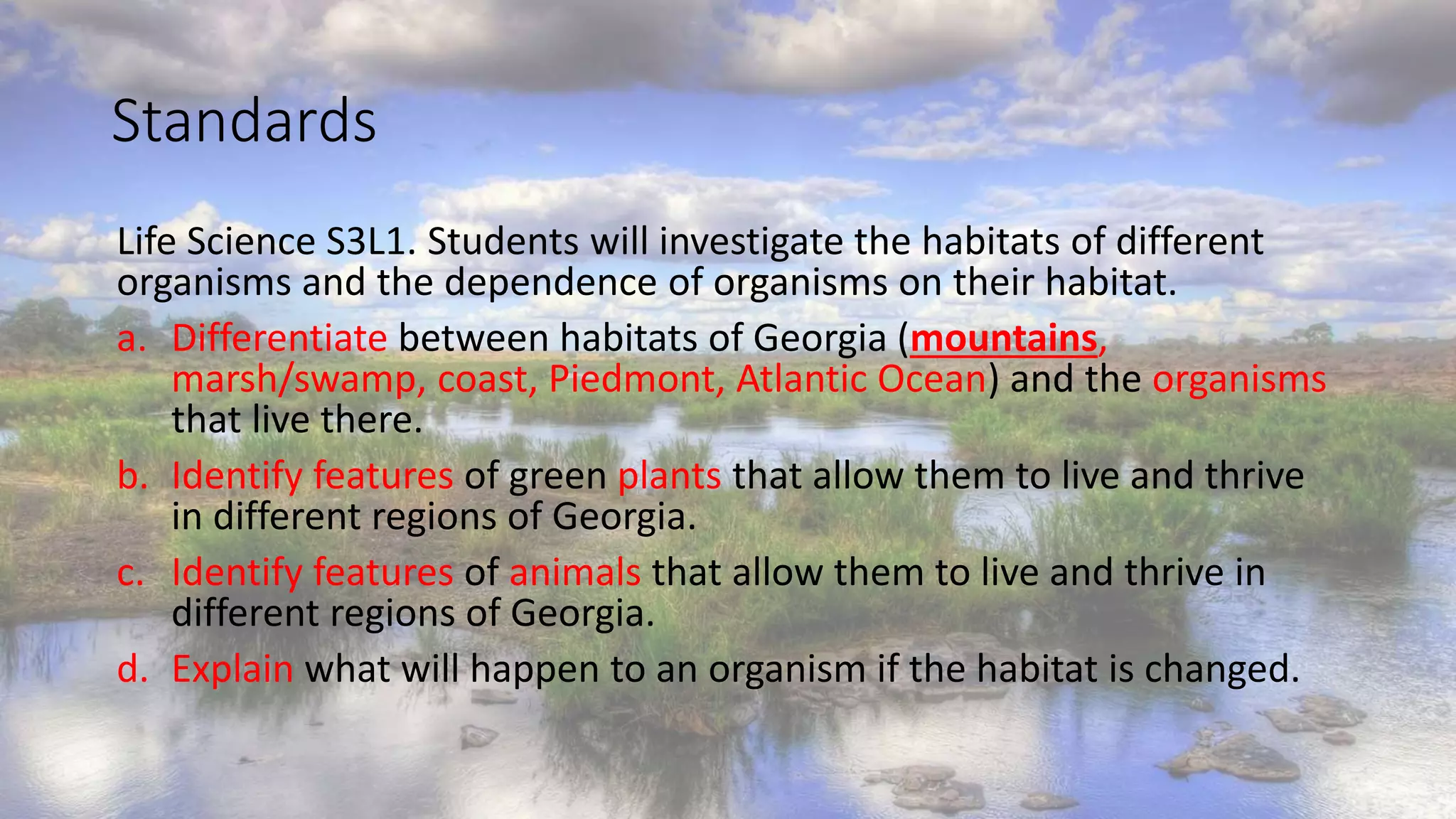 Standards

Life Science S3L1. Students will investigate the habitats of different organisms and the dependence of organisms on their habitat.

a. Differentiate between habitats of Georgia (mountains, marsh/swamp, coast, Piedmont, Atlantic Ocean) and the organisms that live there.
b. Identify features of green plants that allow them to live and thrive in different regions of Georgia.
c. Identify features of animals that allow them to live and thrive in different regions of Georgia.
d. Explain what will happen to an organism if the habitat is changed.